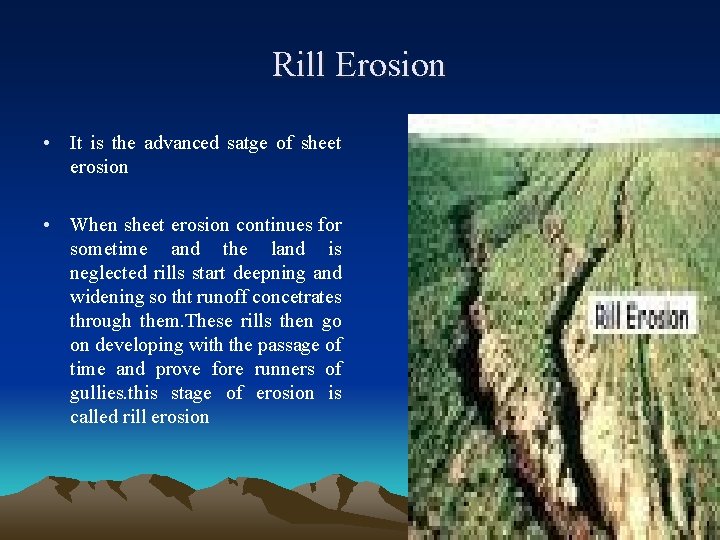 Rill Erosion

• It is the advanced satge of sheet erosion

• When sheet erosion continues for sometime and the land is neglected rills start deepning and widening so tht runoff concetrates through them.These rills then go on developing with the passage of time and prove fore runners of gullies.this stage of erosion is called rill erosion

Rill Erosion